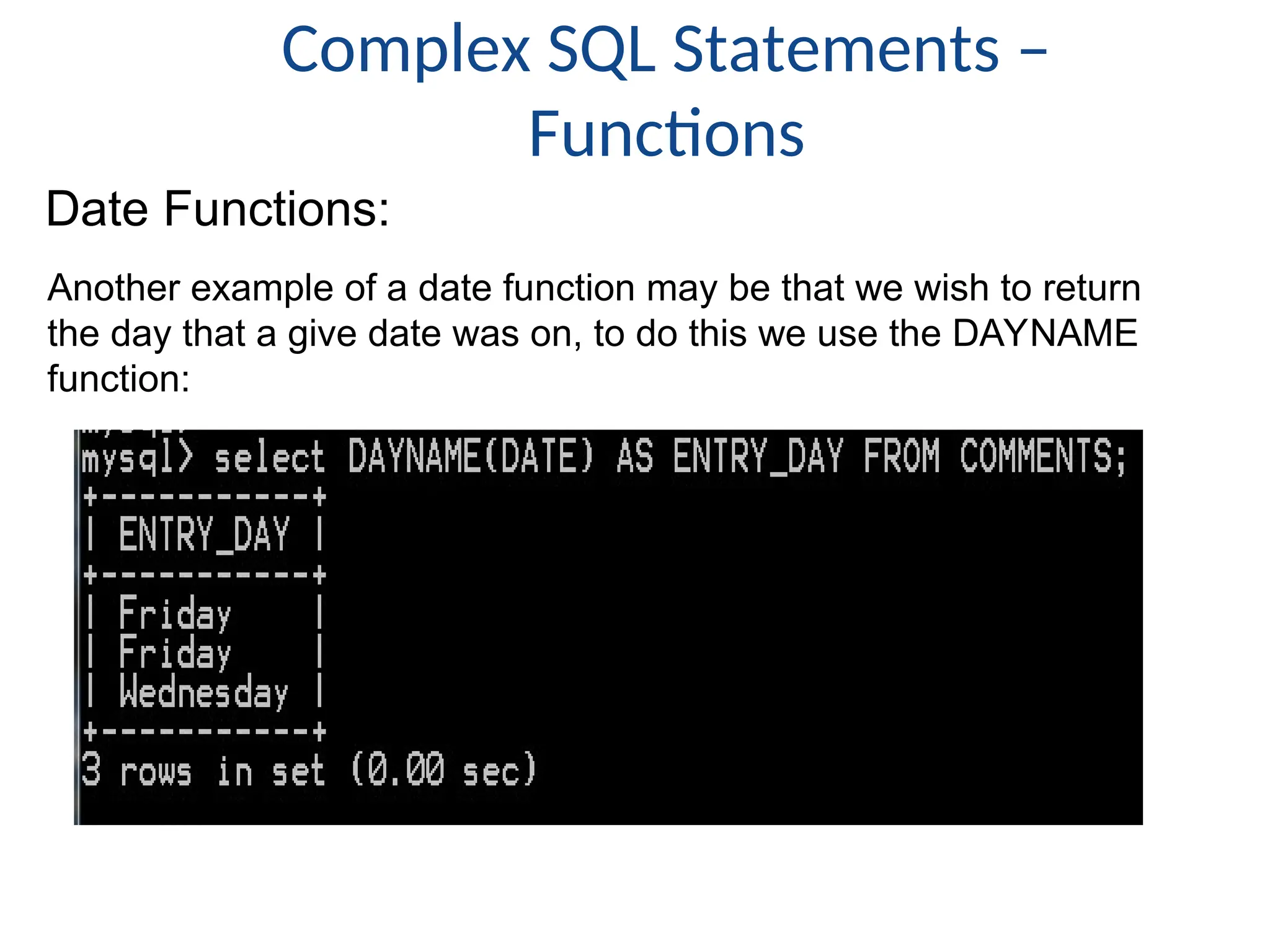 Complex SQL Statements – Functions

Date Functions:

Another example of a date function may be that we wish to return the day that a give date was on, to do this we use the DAYNAME function:

mysql> select DAYNAME(DATE) AS ENTRY_DAY FROM COMMENTS;
+-----------+
| ENTRY_DAY |
+-----------+
| Friday    |
| Friday    |
| Wednesday |
+-----------+
3 rows in set (0.00 sec)